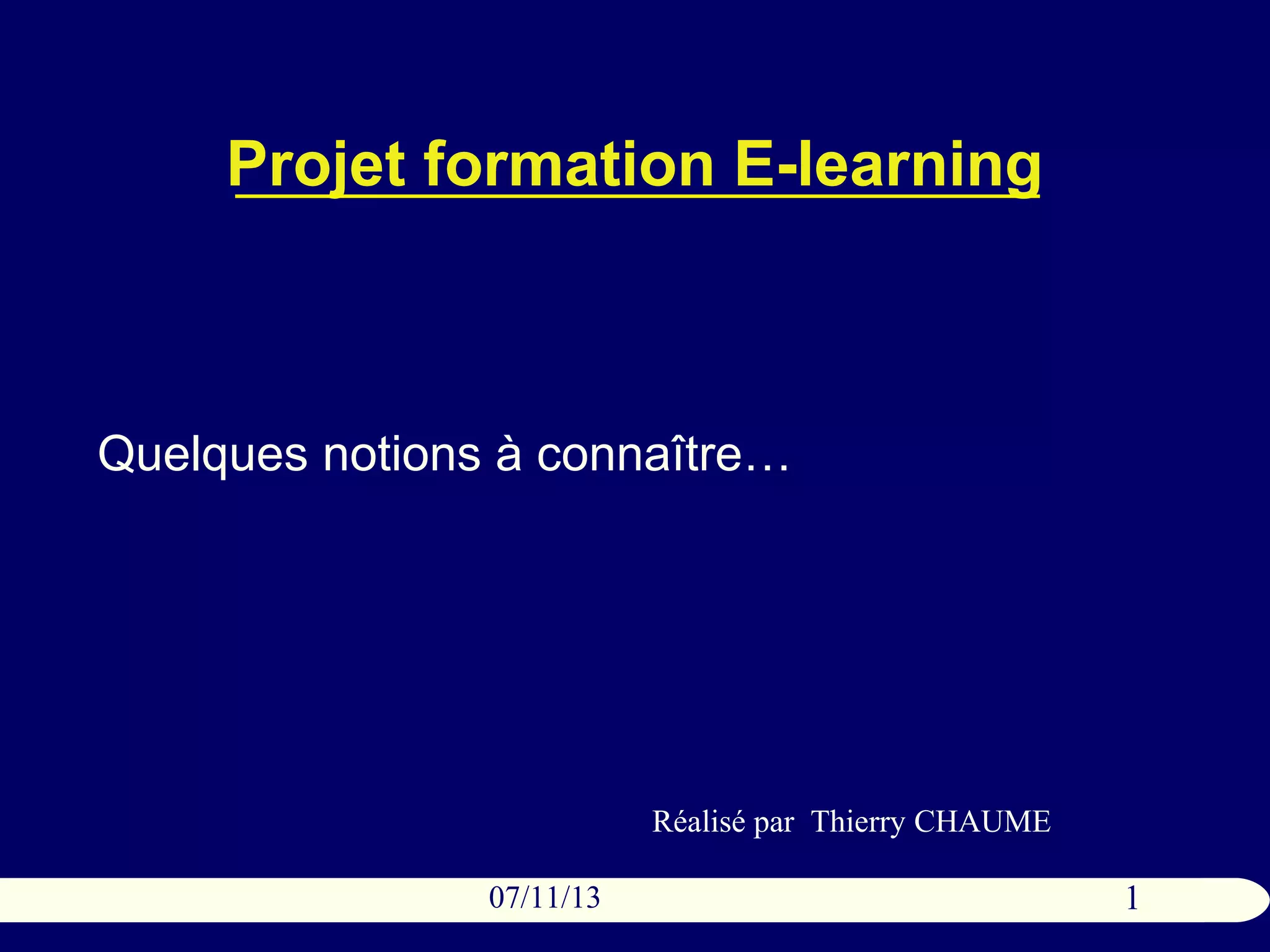 Projet formation E-learning

Quelques notions à connaître…

Réalisé par Thierry CHAUME

07/11/13

1